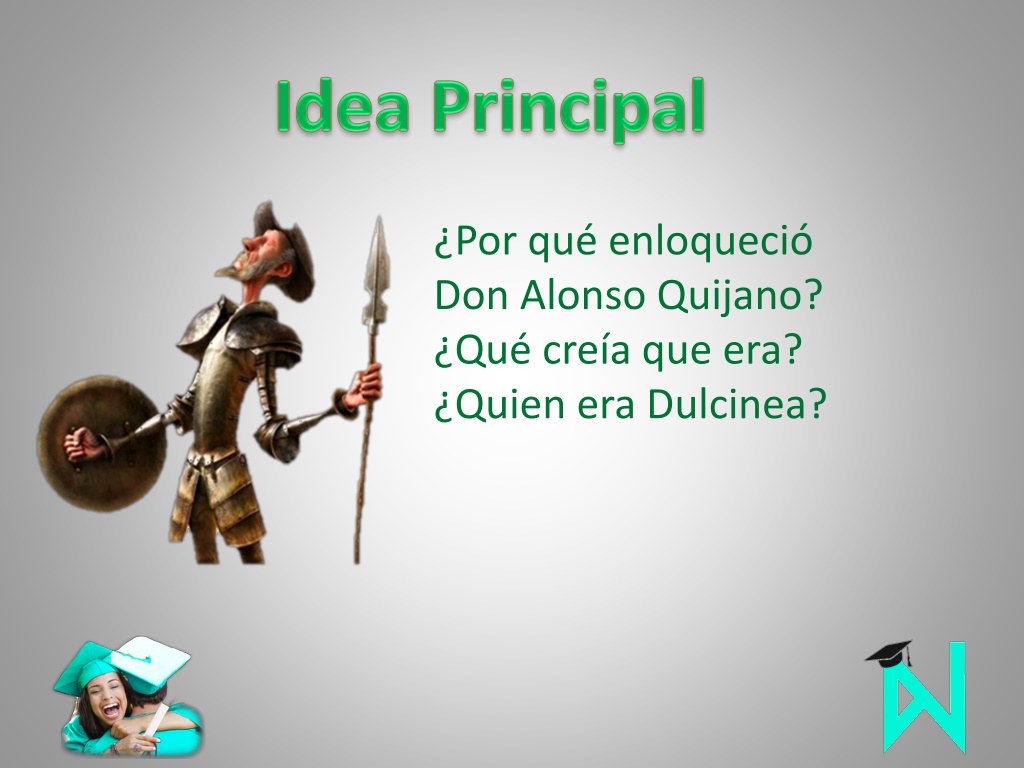 Idea Principal

¿Por qué enloqueció Don Alonso Quijano?
¿Qué creía que era?
¿Quien era Dulcinea?